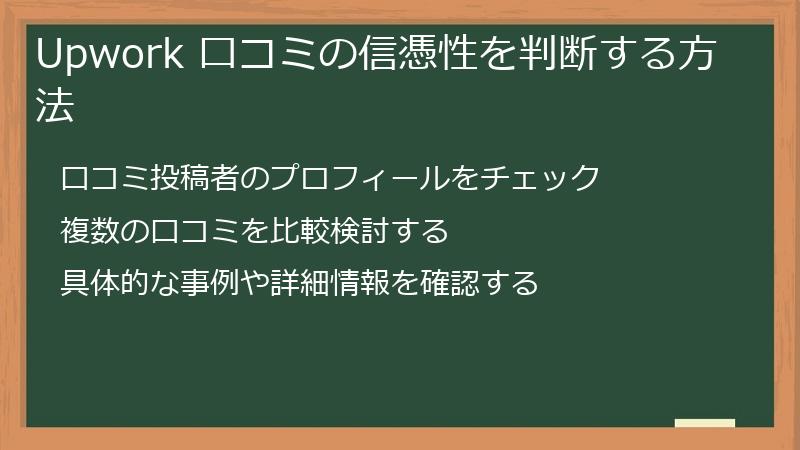 Upwork 口コミの信憑性を判断する方法

口コミ投稿者のプロフィールをチェック

複数の口コミを比較検討する

具体的な事例や詳細情報を確認する